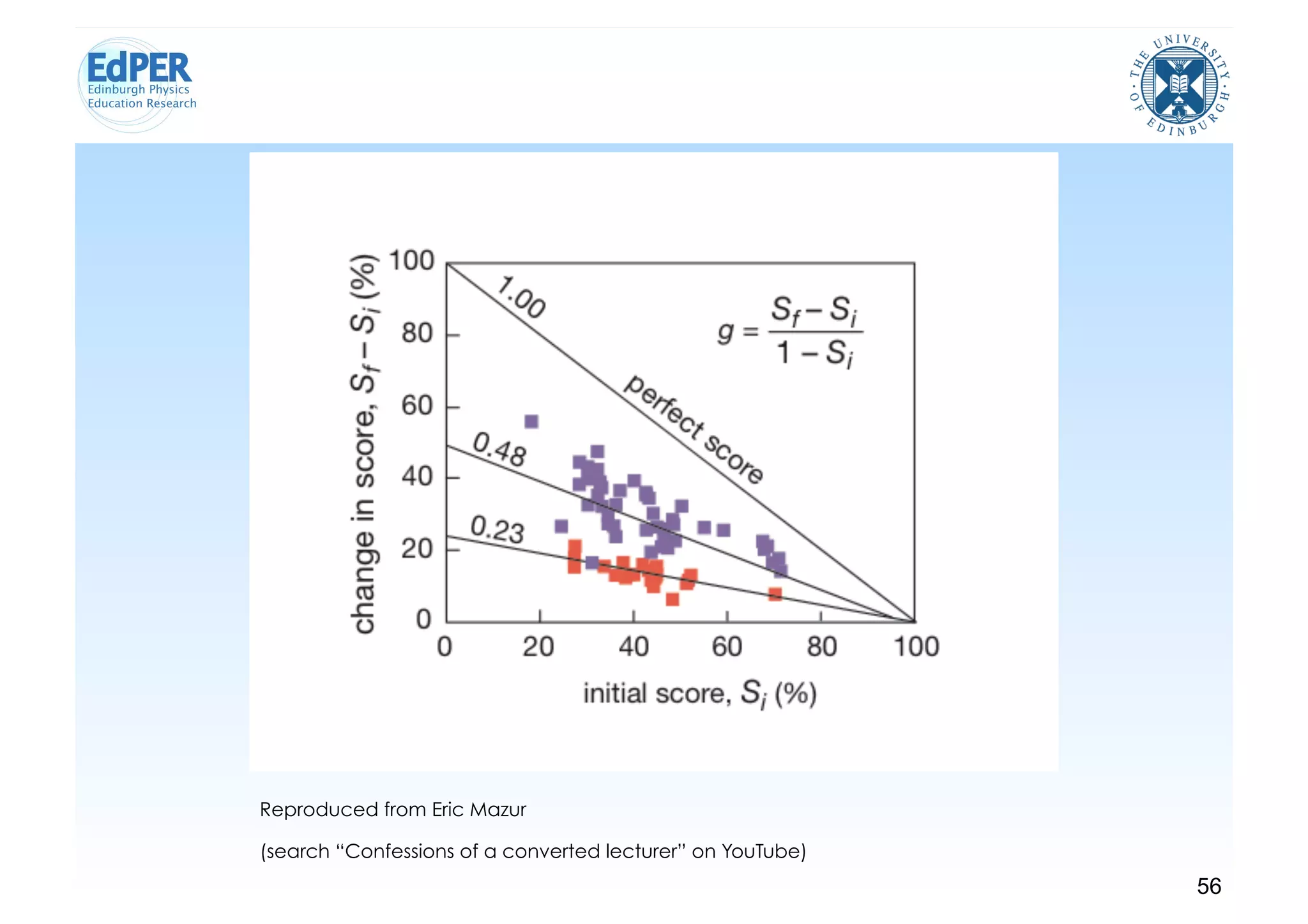 EdPER
Edinburgh Physics
Education Research

THE UNIVERSITY OF EDINBURGH

change in score, $S_f - S_i$ (%)

100
80
60
40
20
0

1.00
0.48
0.23
perfect score

$g = \frac{S_f - S_i}{1 - S_i}$

0
20
40
60
80
100

initial score, $S_i$ (%)

Reproduced from Eric Mazur

(search “Confessions of a converted lecturer” on YouTube)

56